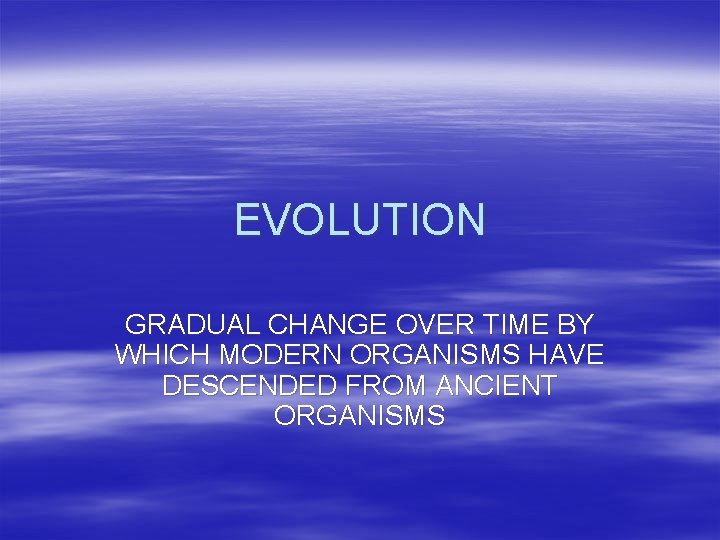 EVOLUTION

GRADUAL CHANGE OVER TIME BY WHICH MODERN ORGANISMS HAVE DESCENDED FROM ANCIENT ORGANISMS